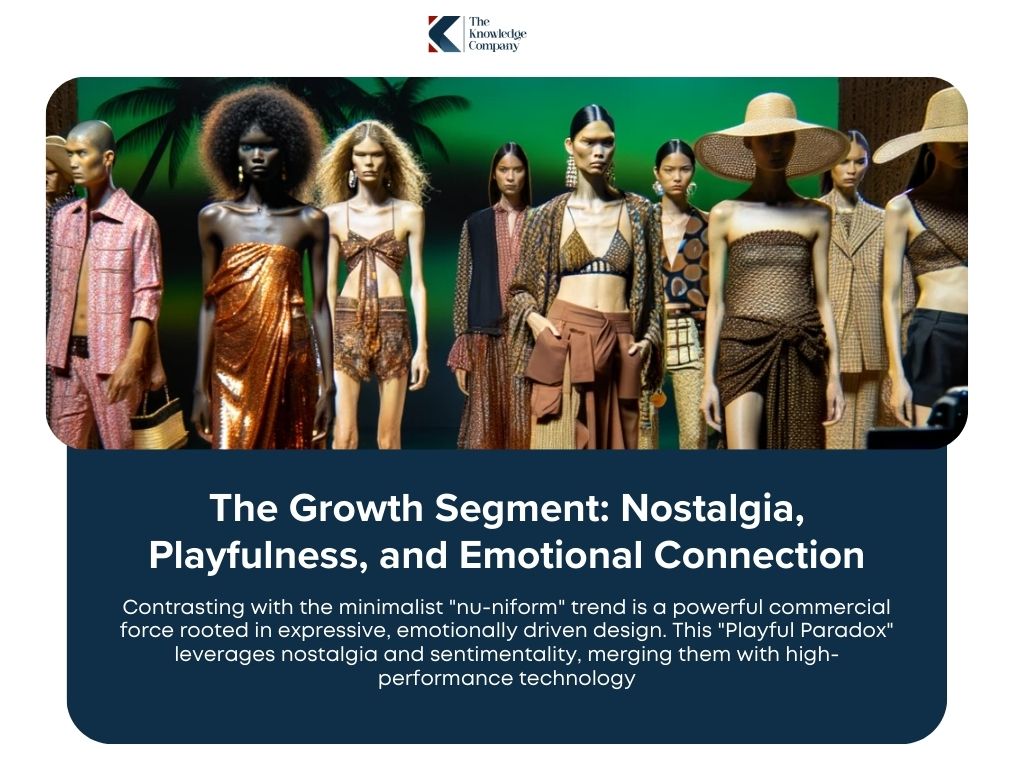 The Knowledge Company

The Growth Segment: Nostalgia, Playfulness, and Emotional Connection

Contrasting with the minimalist "nu-niform" trend is a powerful commercial force rooted in expressive, emotionally driven design. This "Playful Paradox" leverages nostalgia and sentimentality, merging them with high-performance technology